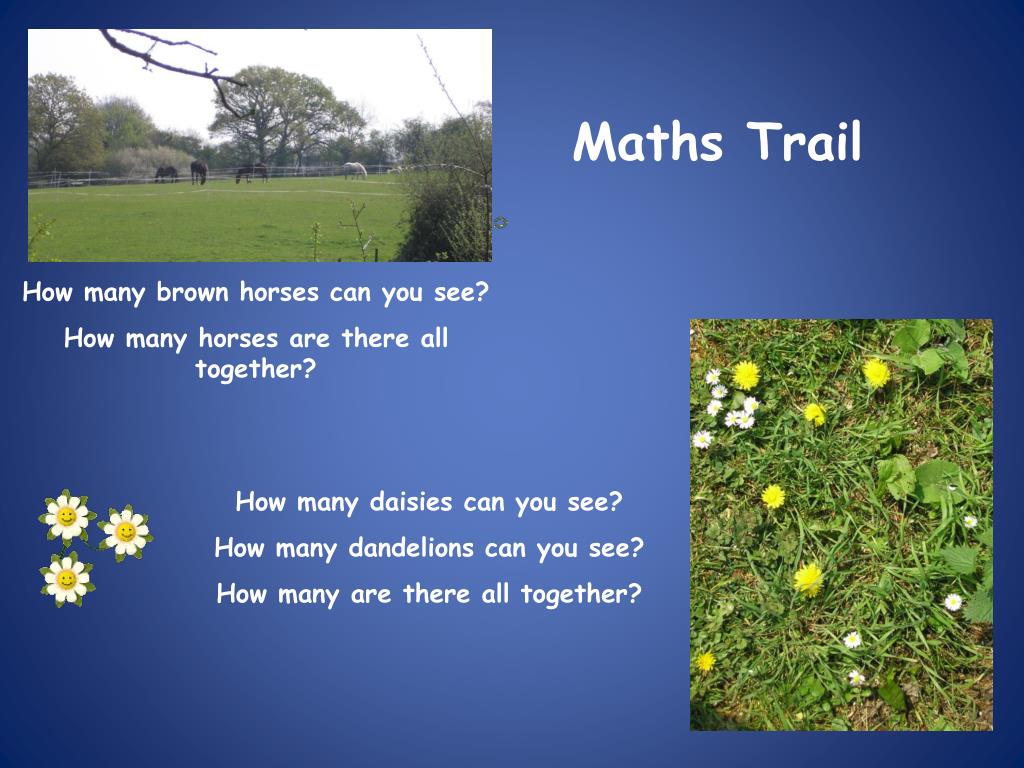 Maths Trail

How many brown horses can you see?

How many horses are there all together?

How many daisies can you see?

How many dandelions can you see?

How many are there all together?